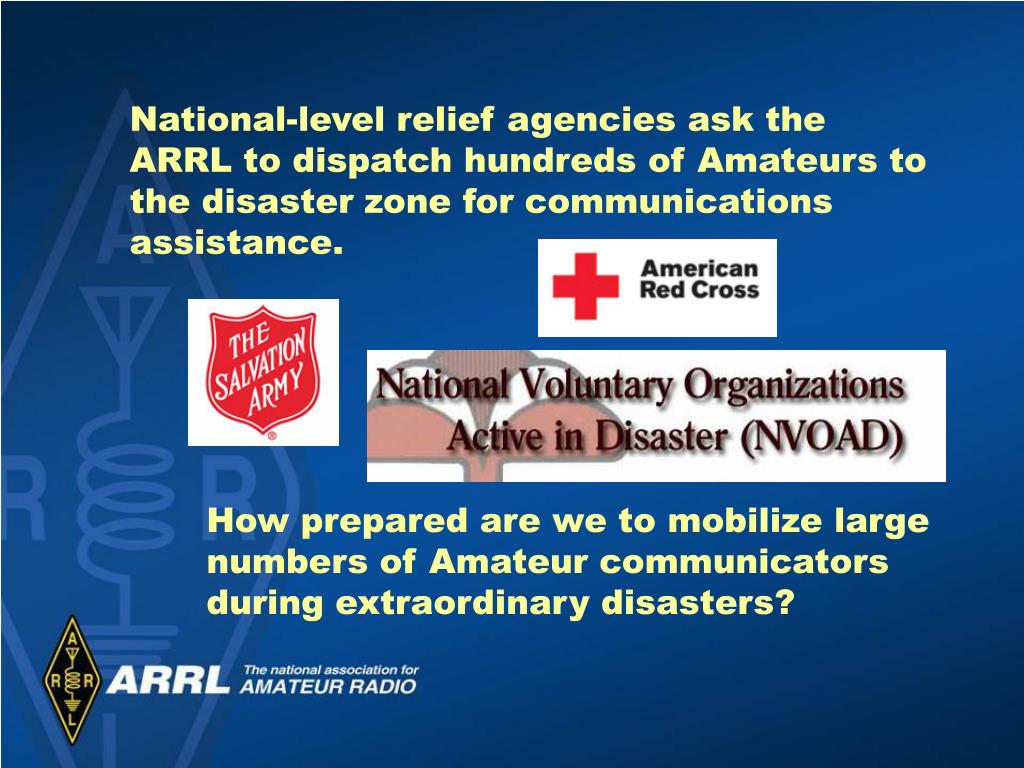 National-level relief agencies ask the ARRL to dispatch hundreds of Amateurs to the disaster zone for communications assistance.

American Red Cross

THE SALVATION ARMY

National Voluntary Organizations Active in Disaster (NVOAD)

How prepared are we to mobilize large numbers of Amateur communicators during extraordinary disasters?

A R R L

ARRL The national association for AMATEUR RADIO